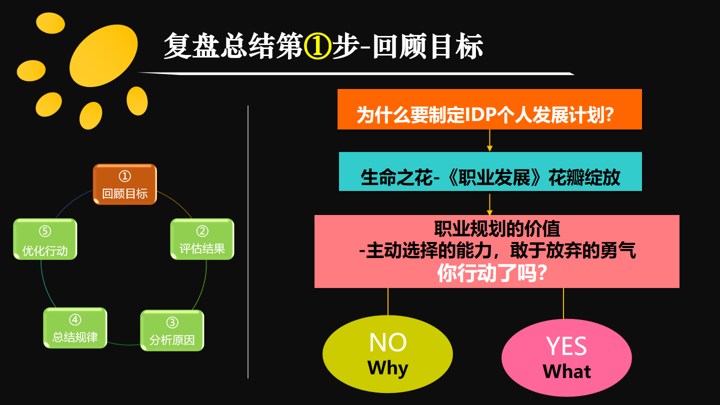 复盘总结第①步-回顾目标

①
回顾目标

②
评估结果

③
分析原因

④
总结规律

⑤
优化行动

为什么要制定IDP个人发展计划？

生命之花-《职业发展》花瓣绽放

职业规划的价值
-主动选择的能力，敢于放弃的勇气
你行动了吗？

NO
Why

YES
What